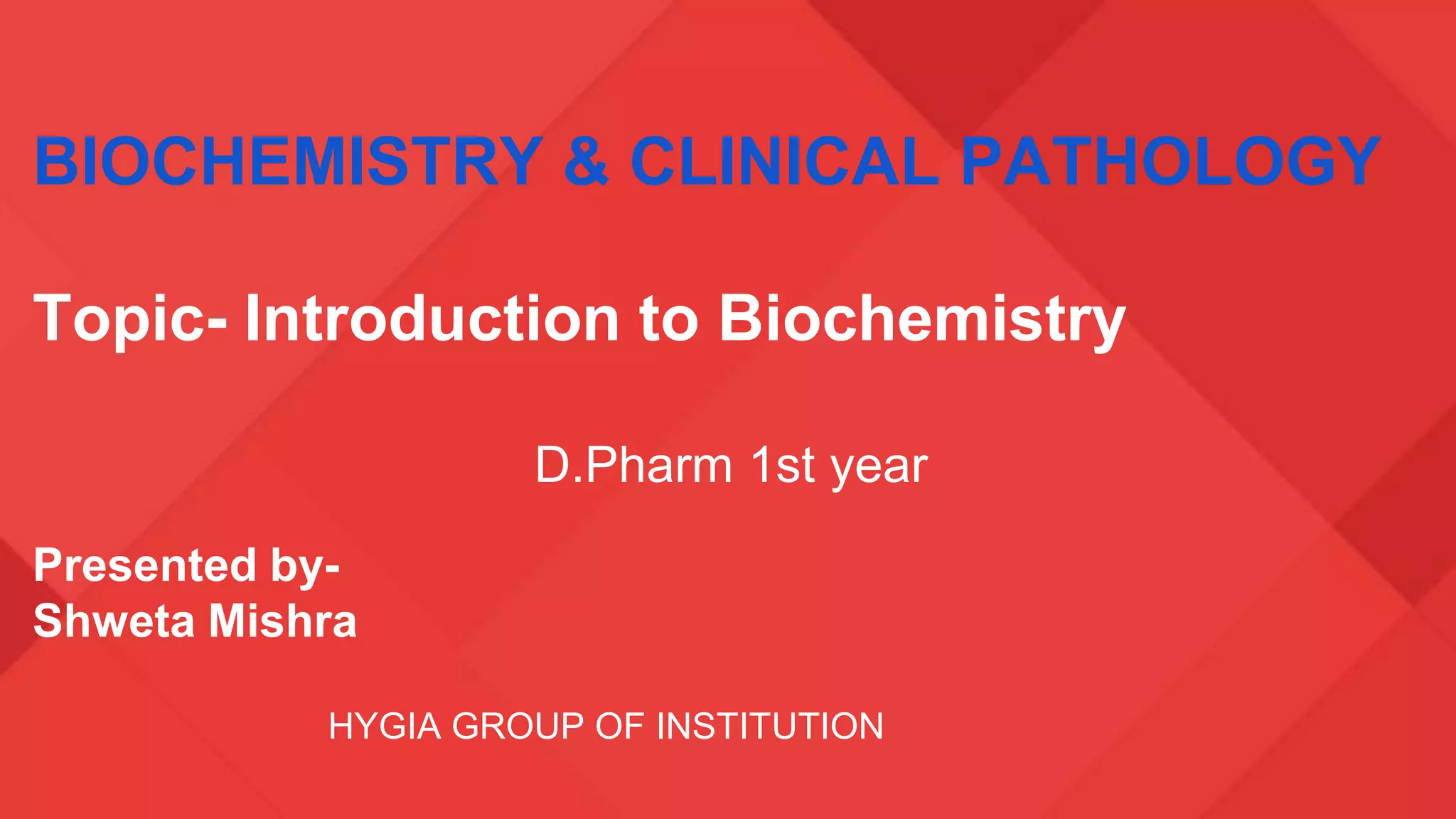 BIOCHEMISTRY & CLINICAL PATHOLOGY

Topic- Introduction to Biochemistry

D.Pharm 1st year

Presented by-
Shweta Mishra

HYGIA GROUP OF INSTITUTION